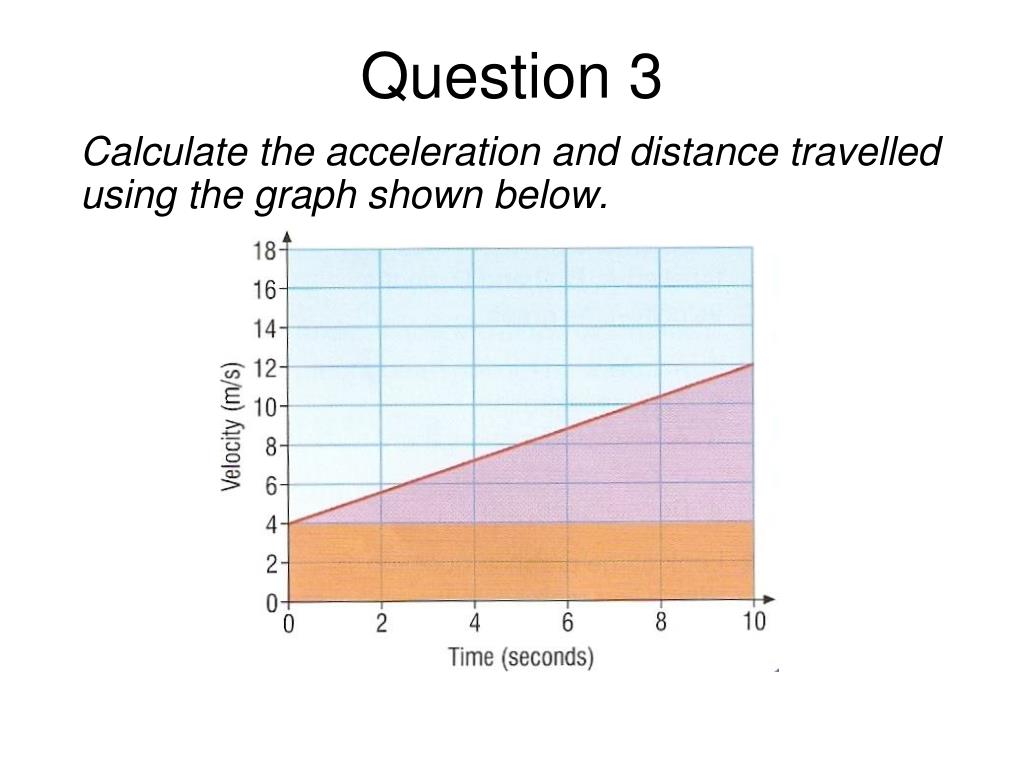 Question 3

Calculate the acceleration and distance travelled using the graph shown below.

18
16
14
12
10
8
6
4
2
0
Velocity (m/s)
0
2
4
6
8
10
Time (seconds)